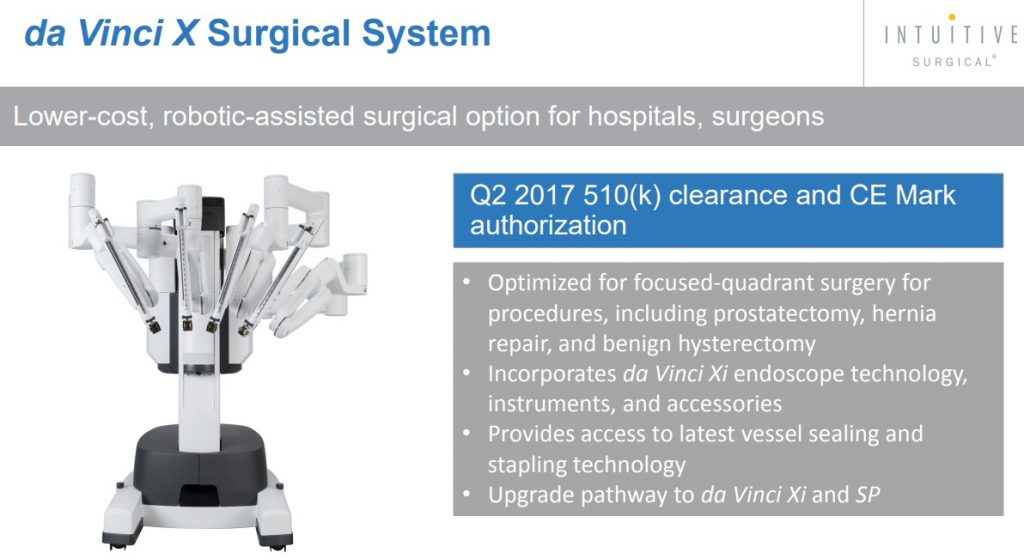 da Vinci X Surgical System

INTUITIVE
SURGICAL®

Lower-cost, robotic-assisted surgical option for hospitals, surgeons

Q2 2017 510(k) clearance and CE Mark authorization

• Optimized for focused-quadrant surgery for procedures, including prostatectomy, hernia repair, and benign hysterectomy
• Incorporates da Vinci Xi endoscope technology, instruments, and accessories
• Provides access to latest vessel sealing and stapling technology
• Upgrade pathway to da Vinci Xi and SP